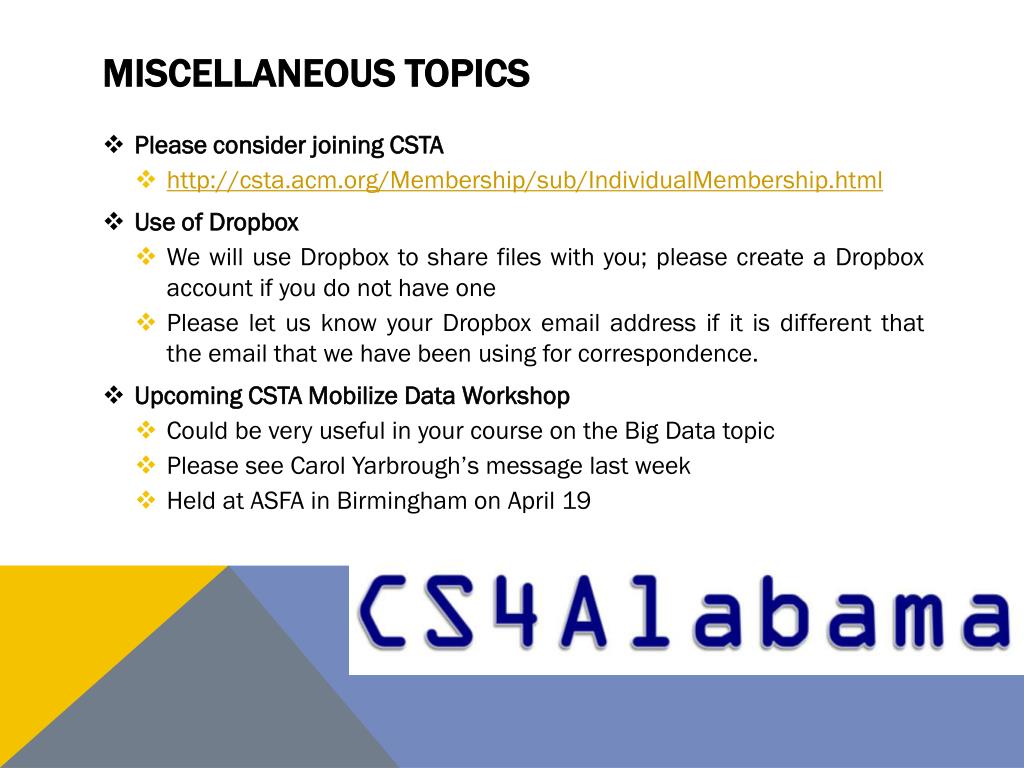 MISCELLANEOUS TOPICS

❖ Please consider joining CSTA
❖ http://csta.acm.org/Membership/sub/IndividualMembership.html

❖ Use of Dropbox
❖ We will use Dropbox to share files with you; please create a Dropbox account if you do not have one
❖ Please let us know your Dropbox email address if it is different that the email that we have been using for correspondence.

❖ Upcoming CSTA Mobilize Data Workshop
❖ Could be very useful in your course on the Big Data topic
❖ Please see Carol Yarbrough's message last week
❖ Held at ASFA in Birmingham on April 19

CS4Alabama